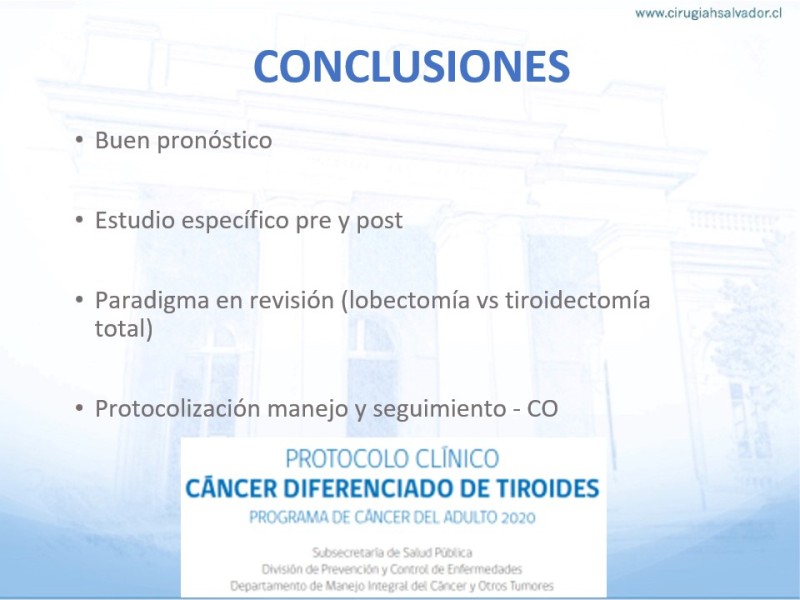 www.cirugiahsalvador.cl

CONCLUSIONES

• Buen pronóstico

• Estudio específico pre y post

• Paradigma en revisión (lobectomía vs tiroidectomía total)

• Protocolización manejo y seguimiento - CO

PROTOCOLO CLÍNICO
CÁNCER DIFERENCIADO DE TIROIDES
PROGRAMA DE CÁNCER DEL ADULTO 2020

Subsecretaría de Salud Pública
División de Prevención y Control de Enfermedades
Departamento de Manejo Integral del Cáncer y Otros Tumores